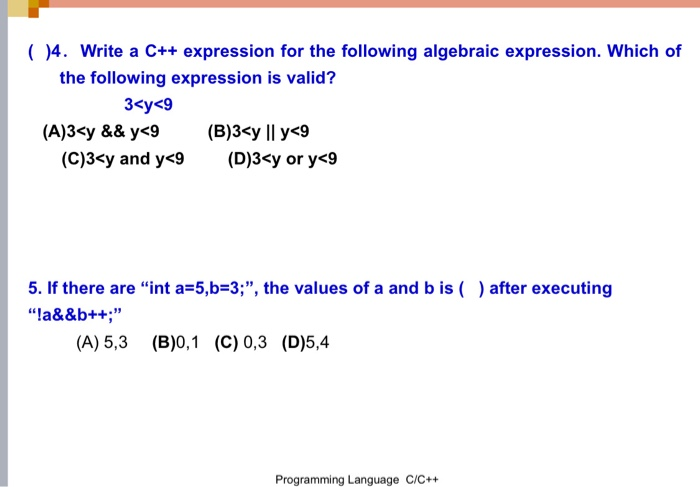 ( )4. Write a C++ expression for the following algebraic expression. Which of the following expression is valid?

3<y<9

(A)3<y && y<9 (B)3<y || y<9

(C)3<y and y<9 (D)3<y or y<9

5. If there are “int a=5,b=3;”, the values of a and b is ( ) after executing “!a&&b++;”

(A) 5,3 (B)0,1 (C) 0,3 (D)5,4

Programming Language C/C++